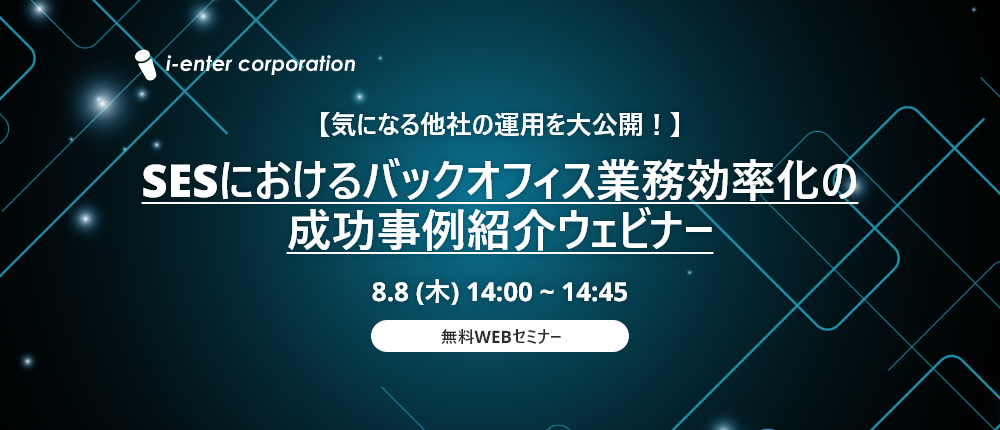 i-enter corporation

【気になる他社の運用を大公開！】

SESにおけるバックオフィス業務効率化の成功事例紹介ウェビナー

8.8 (木) 14:00 ~ 14:45

無料WEBセミナー